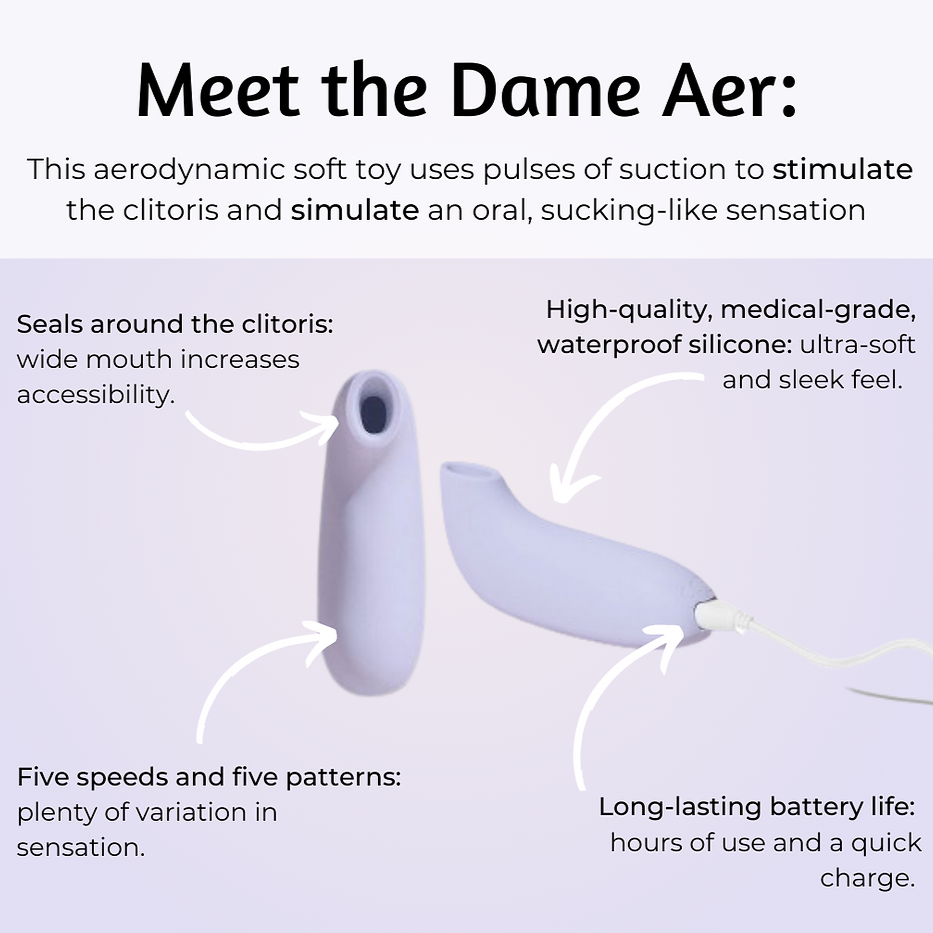 Meet the Dame Aer:

This aerodynamic soft toy uses pulses of suction to stimulate the clitoris and simulate an oral, sucking-like sensation

Seals around the clitoris: wide mouth increases accessibility.

High-quality, medical-grade, waterproof silicone: ultra-soft and sleek feel.

Five speeds and five patterns: plenty of variation in sensation.

Long-lasting battery life: hours of use and a quick charge.